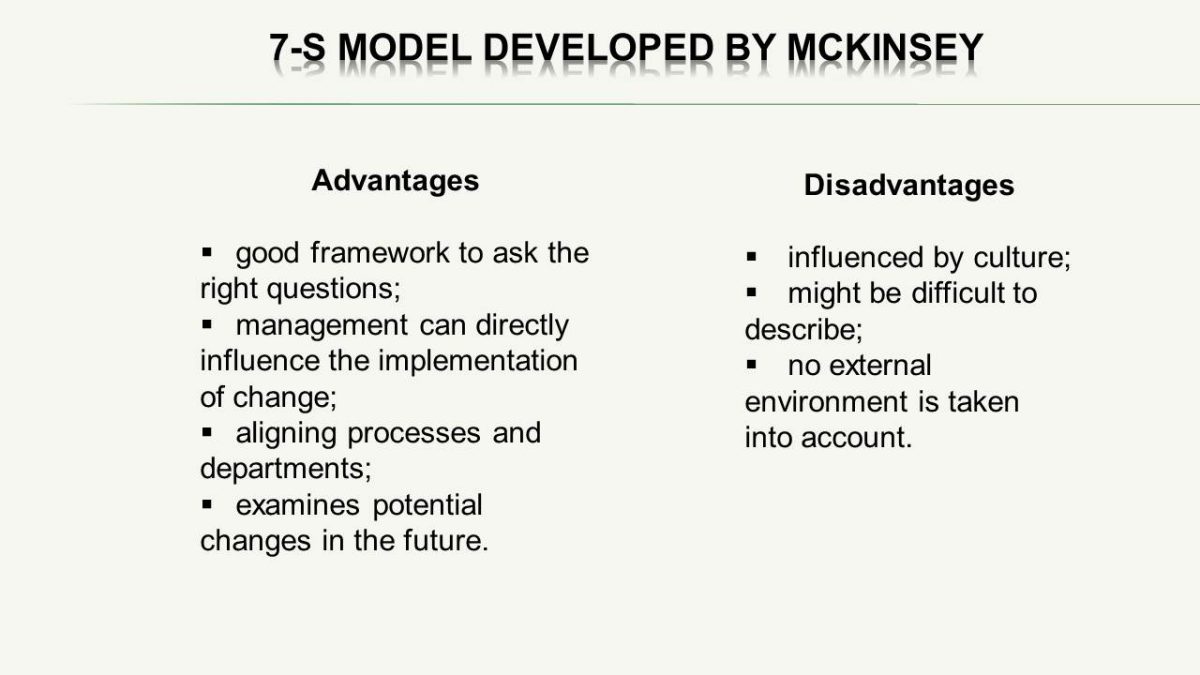 7-S MODEL DEVELOPED BY MCKINSEY

Advantages

▪ good framework to ask the right questions;
▪ management can directly influence the implementation of change;
▪ aligning processes and departments;
▪ examines potential changes in the future.

Disadvantages

▪ influenced by culture;
▪ might be difficult to describe;
▪ no external environment is taken into account.